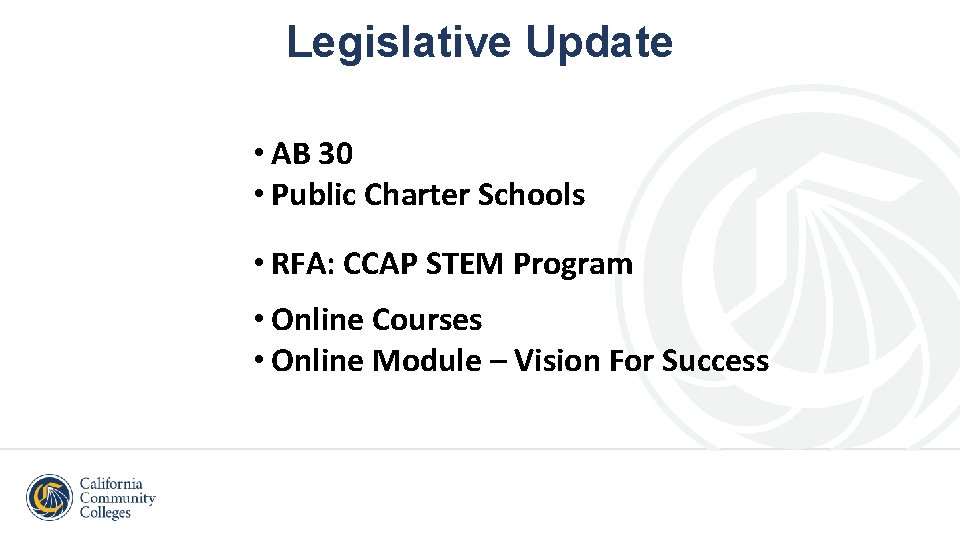 Legislative Update

• AB 30
• Public Charter Schools

• RFA: CCAP STEM Program

• Online Courses
• Online Module – Vision For Success

California Community Colleges